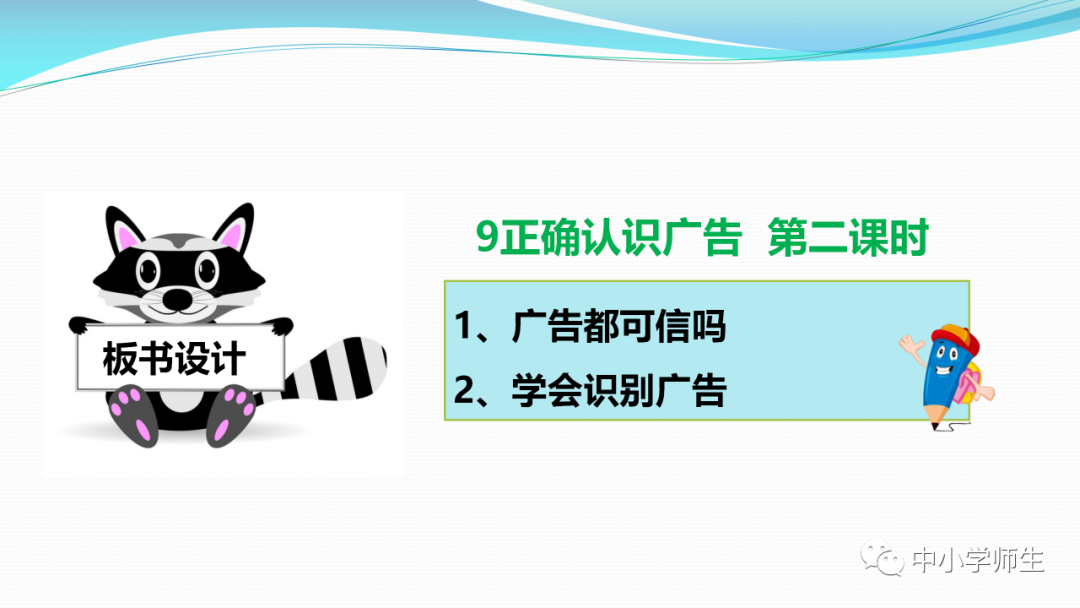 板书设计

9正确认识广告 第二课时

1、广告都可信吗

2、学会识别广告

中小学师生